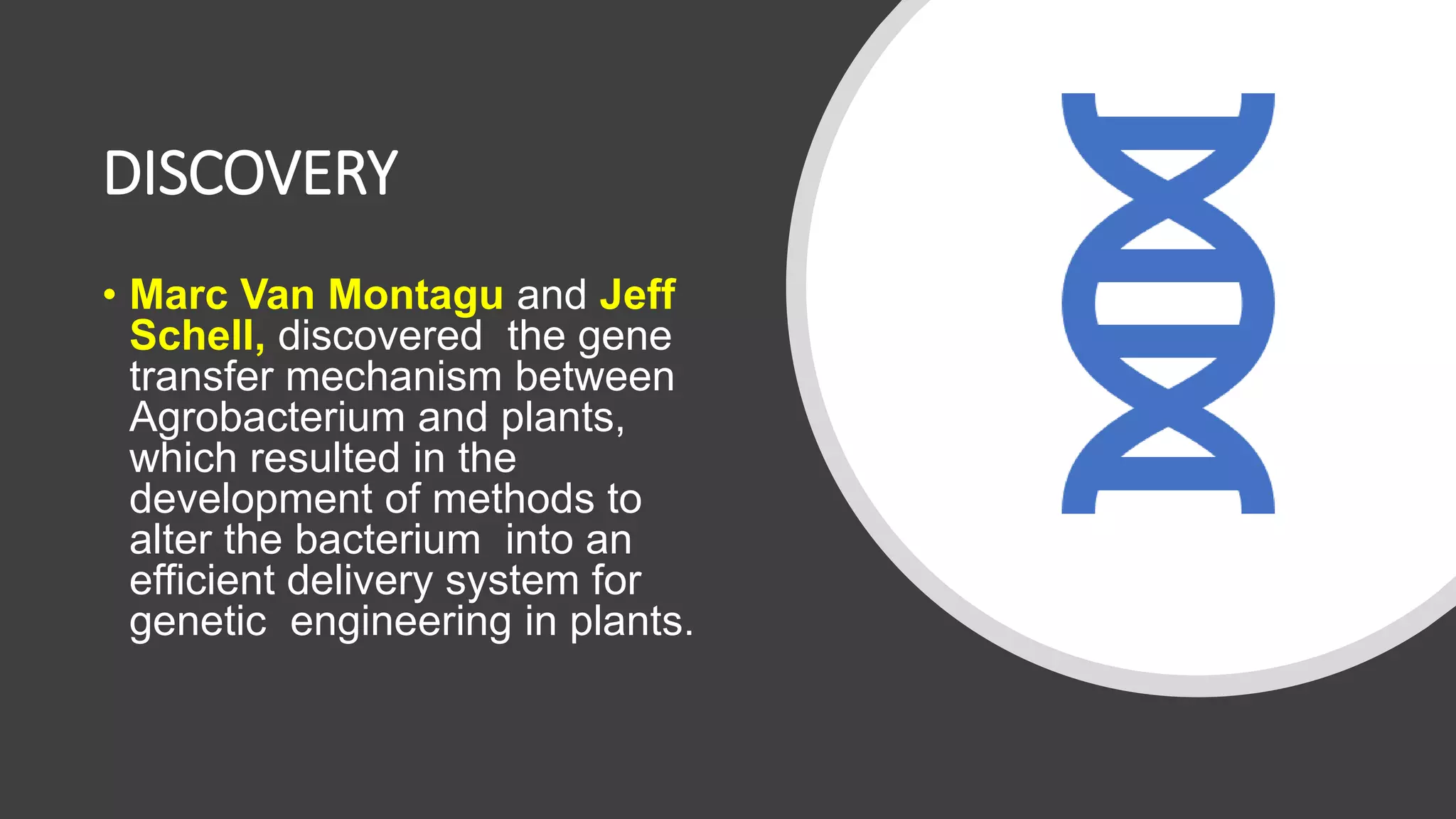 DISCOVERY

• Marc Van Montagu and Jeff Schell, discovered the gene transfer mechanism between Agrobacterium and plants, which resulted in the development of methods to alter the bacterium into an efficient delivery system for genetic engineering in plants.